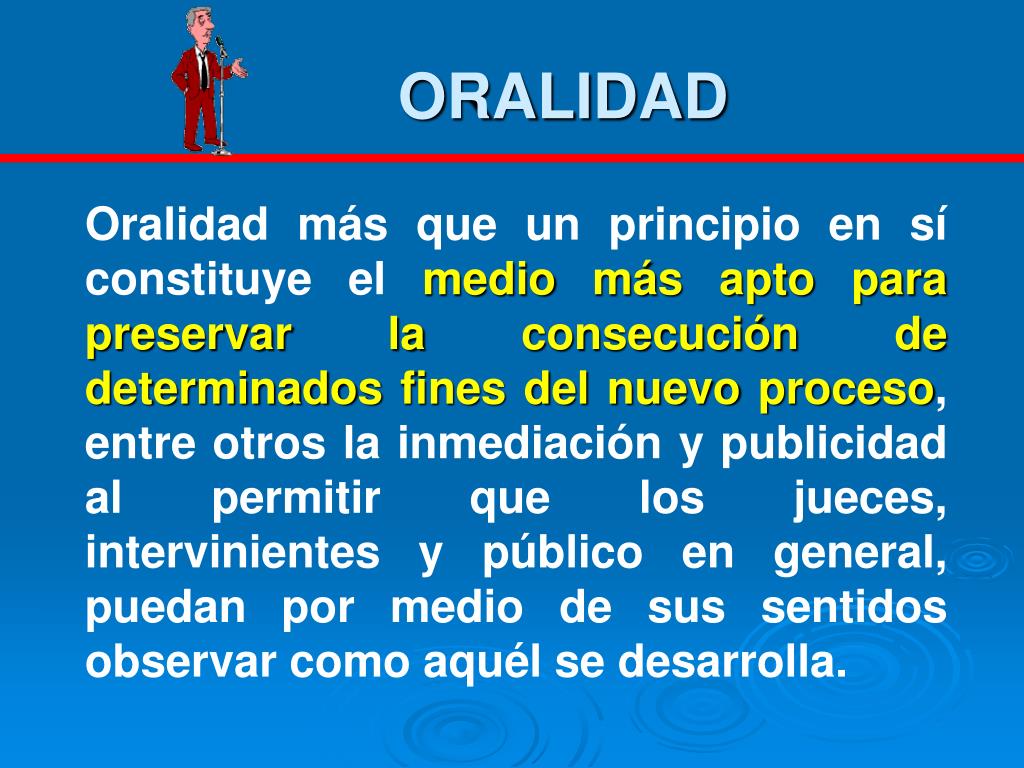 ORALIDAD

Oralidad más que un principio en sí constituye el medio más apto para preservar la consecución de determinados fines del nuevo proceso, entre otros la inmediación y publicidad al permitir que los jueces, intervinientes y público en general, puedan por medio de sus sentidos observar como aquél se desarrolla.